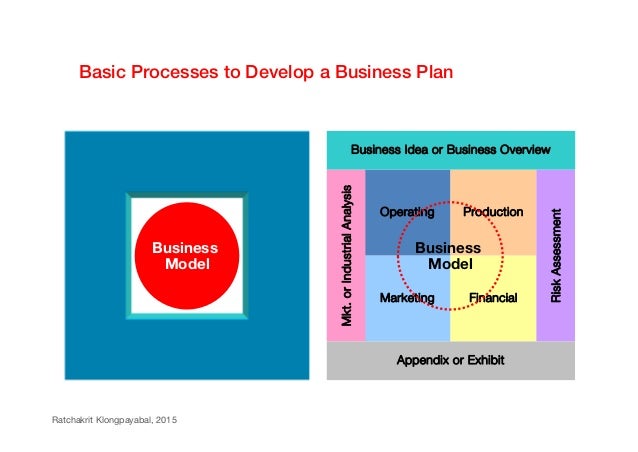 Basic Processes to Develop a Business Plan

Business Model

Business Idea or Business Overview

Mkt. or Industrial Analysis

Operating

Production

Business Model

Marketing

Financial

Risk Assessment

Appendix or Exhibit

Ratchakrit Klongpayabal, 2015